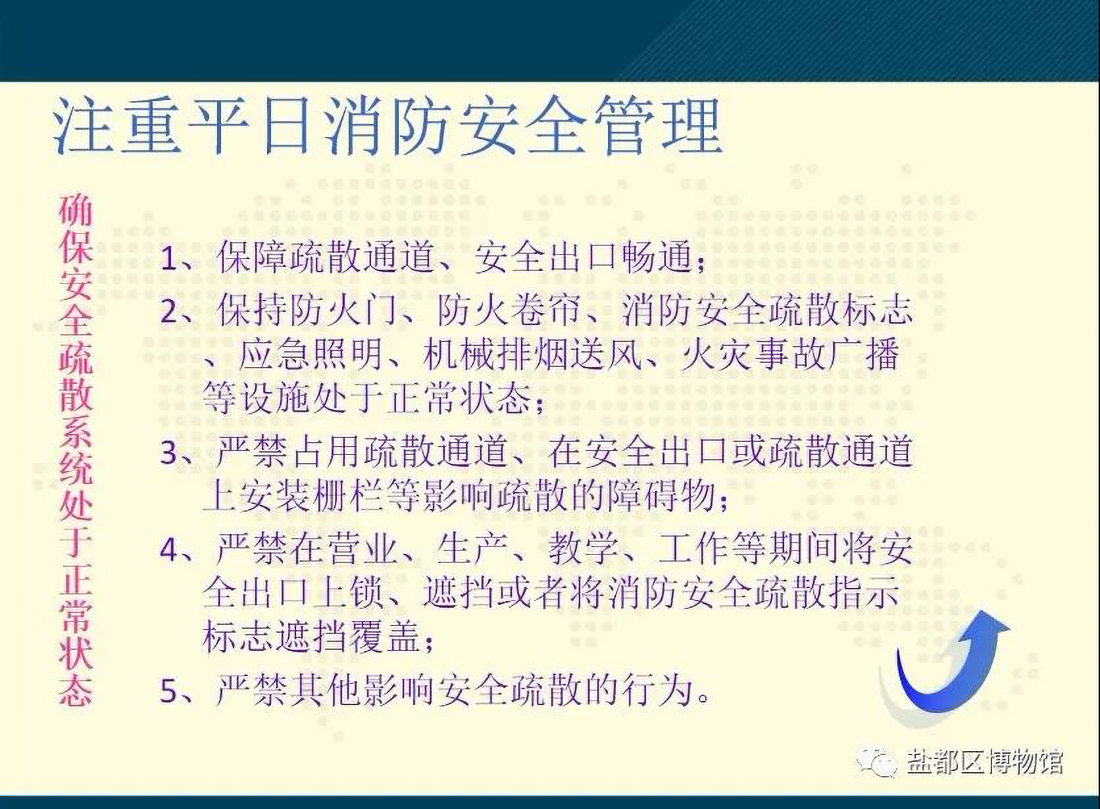 注重平日消防安全管理

确保安全疏散系统处于正常状态

1、保障疏散通道、安全出口畅通；

2、保持防火门、防火卷帘、消防安全疏散标志、应急照明、机械排烟送风、火灾事故广播等设施处于正常状态；

3、严禁占用疏散通道、在安全出口或疏散通道上安装栅栏等影响疏散的障碍物；

4、严禁在营业、生产、教学、工作等期间将安全出口上锁、遮挡或者将消防安全疏散指示标志遮挡覆盖；

5、严禁其他影响安全疏散的行为。

盐都区博物馆